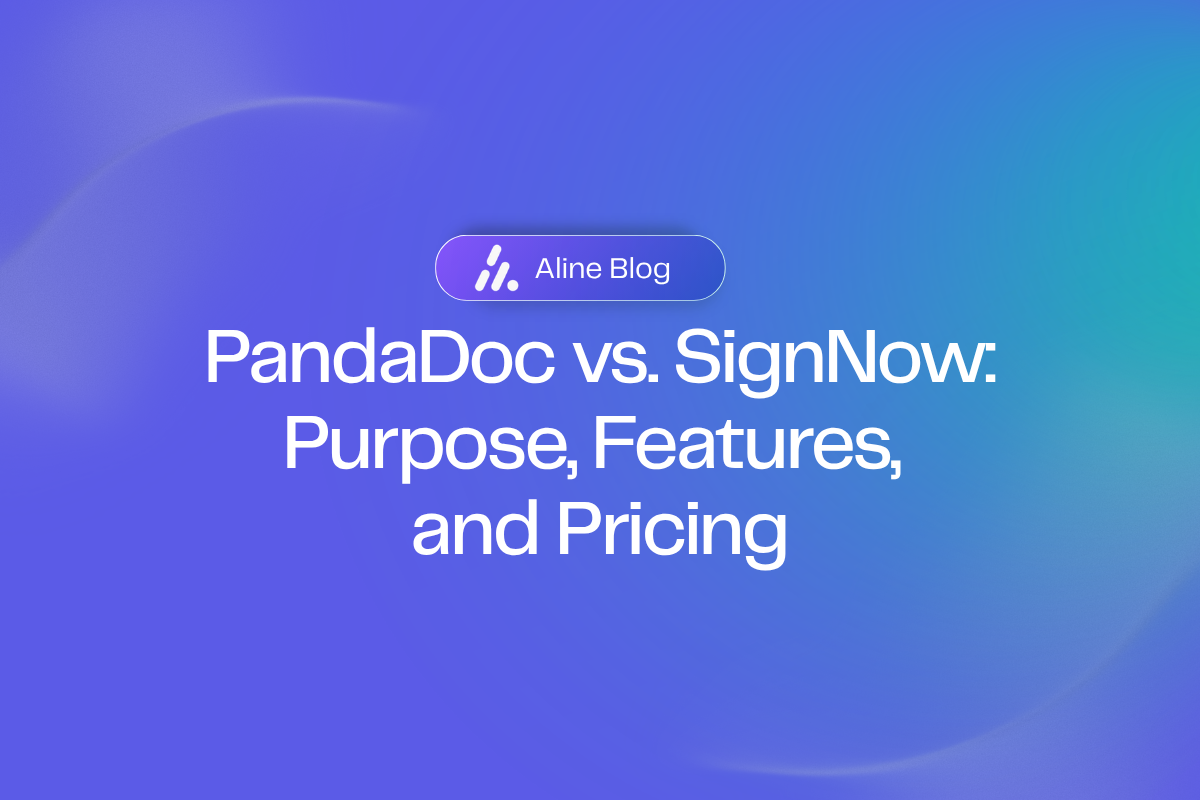 Aline Blog

PandaDoc vs. SignNow: Purpose, Features, and Pricing